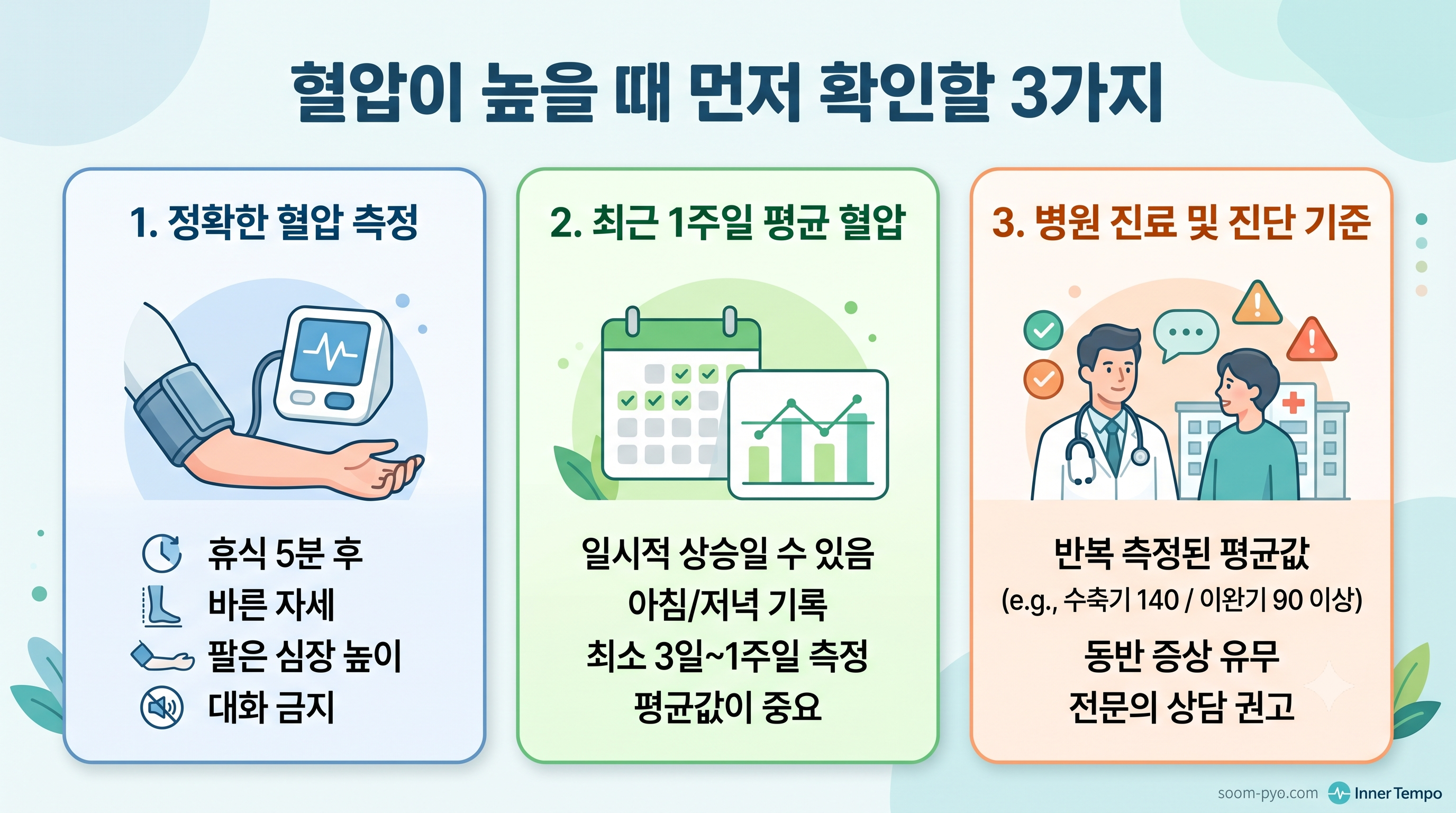 혈압이 높을 때 먼저 확인할 3가지

1. 정확한 혈압 측정

휴식 5분 후
바른 자세
팔은 심장 높이
대화 금지

2. 최근 1주일 평균 혈압

일시적 상승일 수 있음
아침/저녁 기록
최소 3일~1주일 측정
평균값이 중요

3. 병원 진료 및 진단 기준

반복 측정된 평균값
(e.g., 수축기 140 / 이완기 90 이상)
동반 증상 유무
전문의 상담 권고

soom-pyo.com Inner Tempo